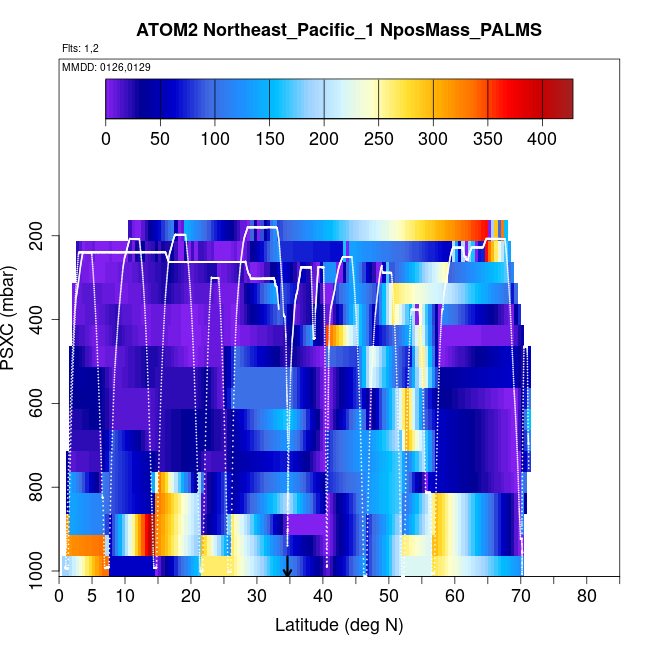 ATOM2 Northeast_Pacific_1 NposMass_PALMS

Flts: 1,2

MMDD: 0126,0129

0 50 100 150 200 250 300 350 400

PSXC (mbar)

200
400
600
800
1000

0 5 10 20 30 40 50 60 70 80

Latitude (deg N)